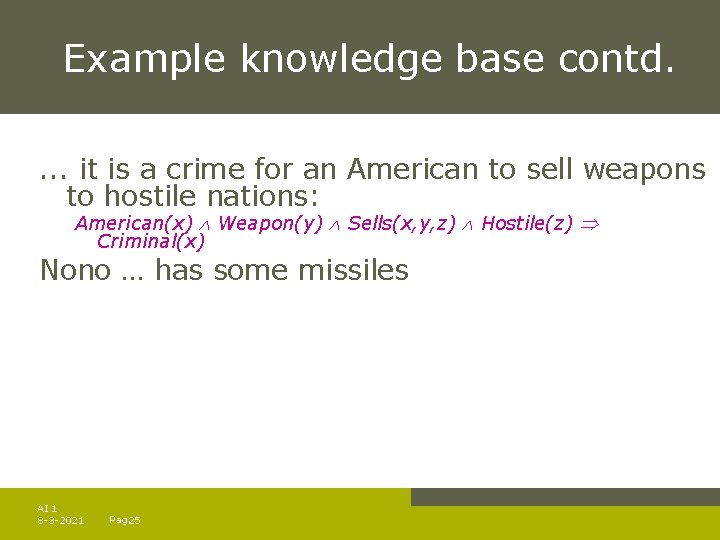 Example knowledge base contd.

... it is a crime for an American to sell weapons to hostile nations:

$American(x) \wedge Weapon(y) \wedge Sells(x,y,z) \wedge Hostile(z) \Rightarrow Criminal(x)$

Nono … has some missiles

AI 1
8-3-2021 Pag25